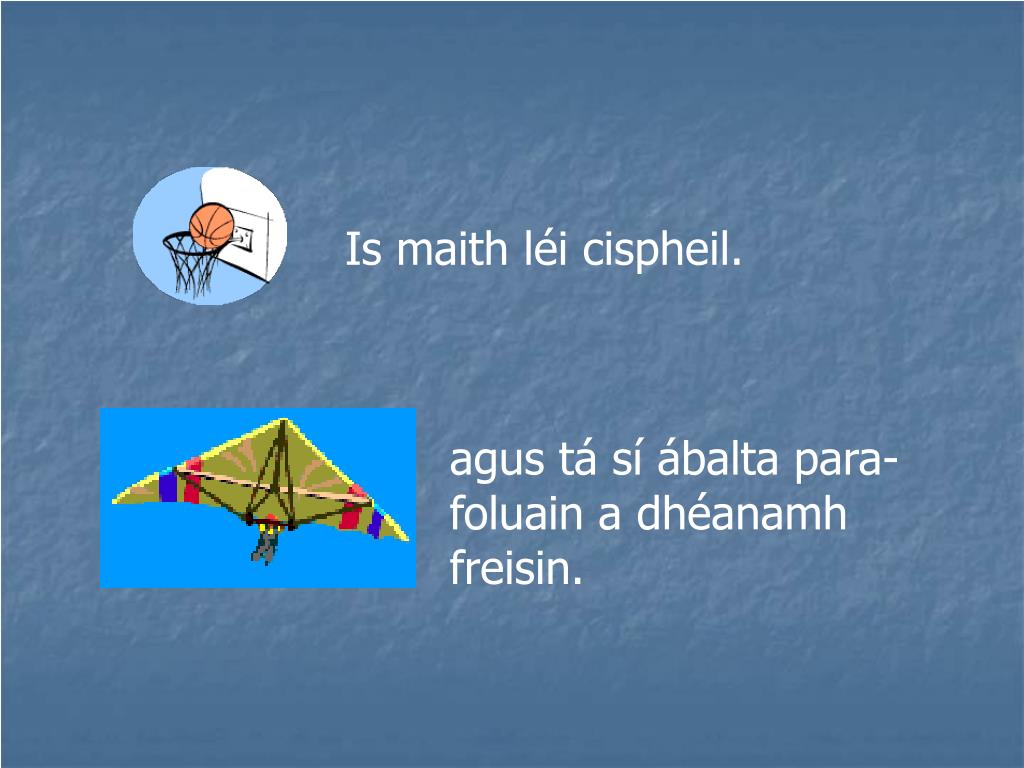 Is maith léi cispheil.

agus tá sí ábalta para-foluain a dhéanamh freisin.